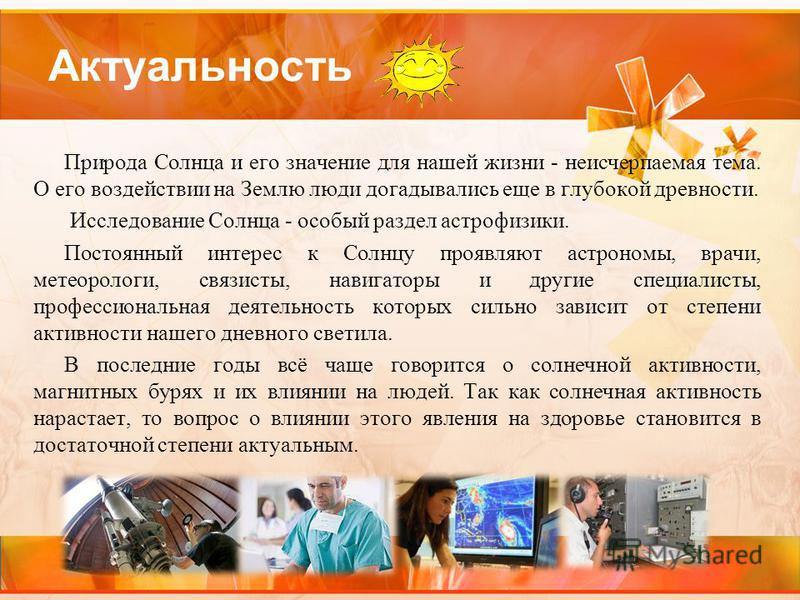 Актуальность

Природа Солнца и его значение для нашей жизни - неисчерпаемая тема. О его воздействии на Землю люди догадывались еще в глубокой древности.

Исследование Солнца - особый раздел астрофизики.

Постоянный интерес к Солнцу проявляют астрономы, врачи, метеорологи, связисты, навигаторы и другие специалисты, профессиональная деятельность которых сильно зависит от степени активности нашего дневного светила.

В последние годы всё чаще говорится о солнечной активности, магнитных бурях и их влиянии на людей. Так как солнечная активность нарастает, то вопрос о влиянии этого явления на здоровье становится в достаточной степени актуальным.

MyShared